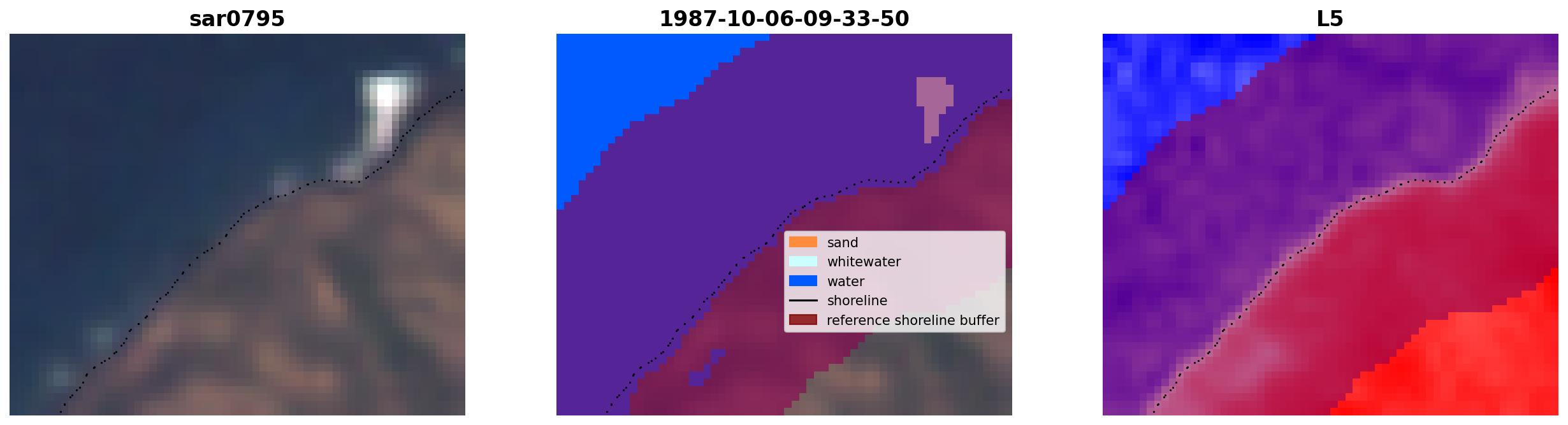 sar0795

1987-10-06-09-33-50

sand
whitewater
water
shoreline
reference shoreline buffer

L5